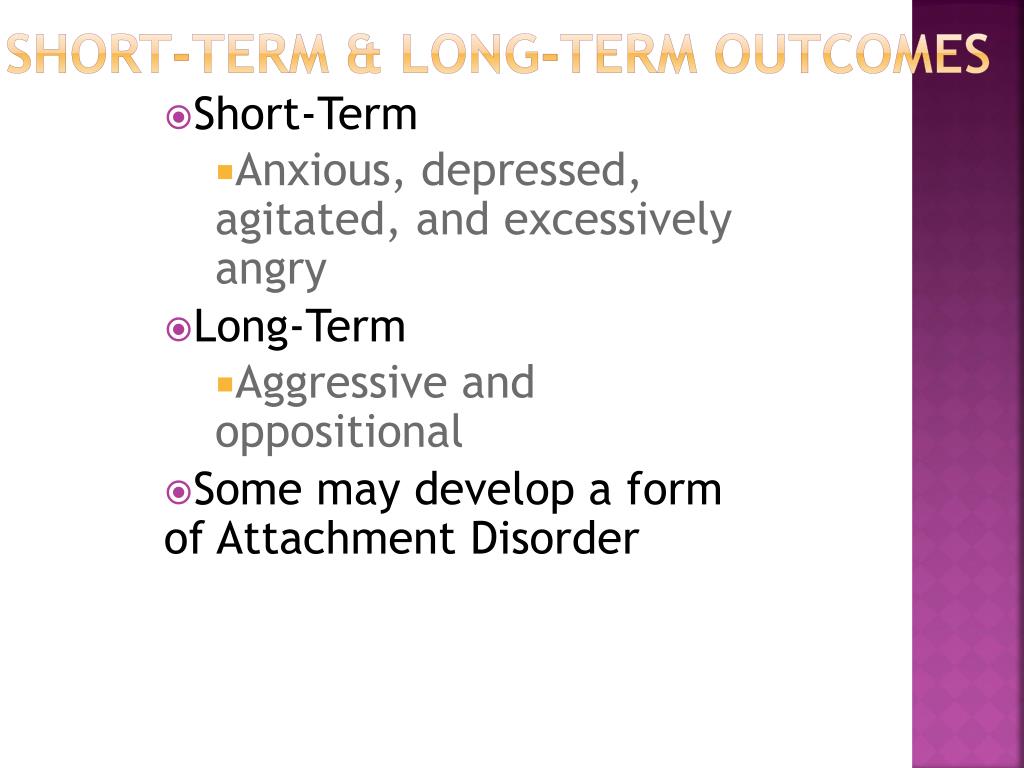 SHORT-TERM & LONG-TERM OUTCOMES

Short-Term

Anxious, depressed, agitated, and excessively angry

Long-Term

Aggressive and oppositional

Some may develop a form of Attachment Disorder